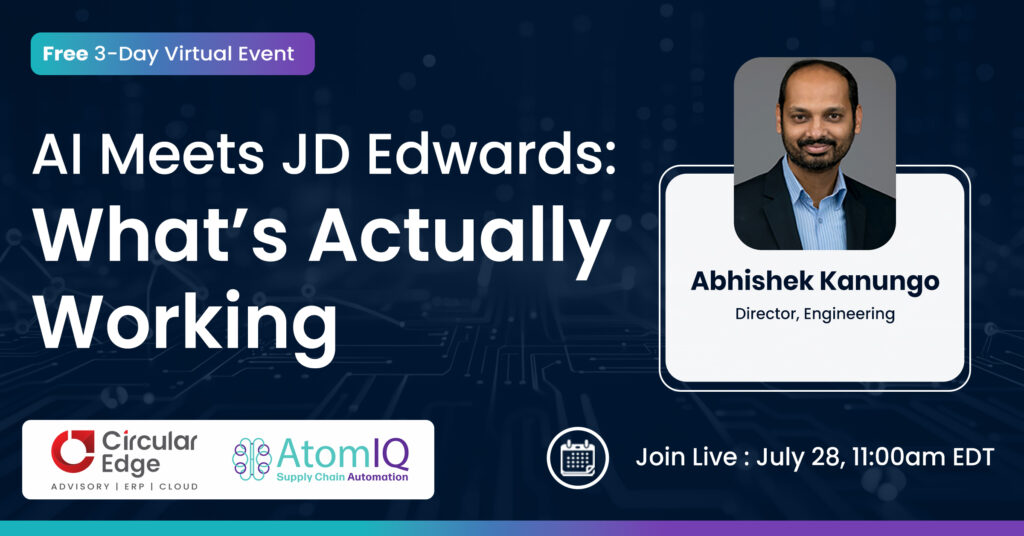 Free 3-Day Virtual Event

AI Meets JD Edwards: What's Actually Working

Abhishek Kanungo
Director, Engineering

Circular Edge
ADVISORY | ERP | CLOUD

AtomIQ
Supply Chain Automation

Join Live : July 28, 11:00am EDT